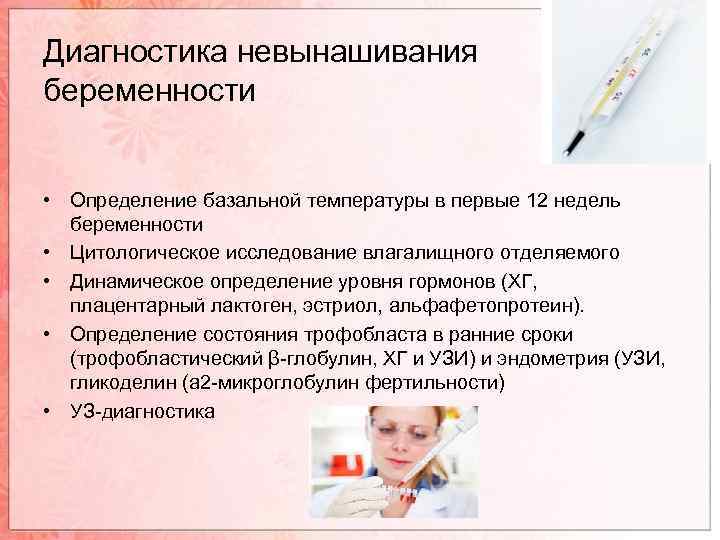 Диагностика невынашивания беременности

• Определение базальной температуры в первые 12 недель беременности
• Цитологическое исследование влагалищного отделяемого
• Динамическое определение уровня гормонов (ХГ, плацентарный лактоген, эстриол, альфафетопротеин).
• Определение состояния трофобласта в ранние сроки (трофобластический β-глобулин, ХГ и УЗИ) и эндометрия (УЗИ, гликоделин (а2-микроглобулин фертильности)
• УЗ-диагностика